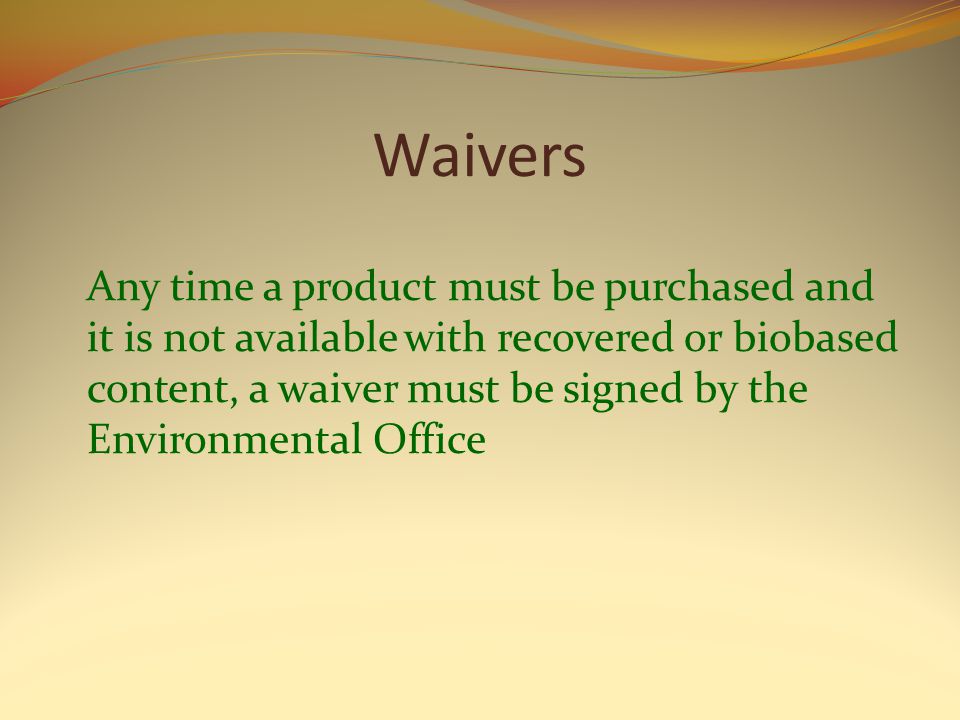 Waivers

Any time a product must be purchased and it is not available with recovered or biobased content, a waiver must be signed by the Environmental Office